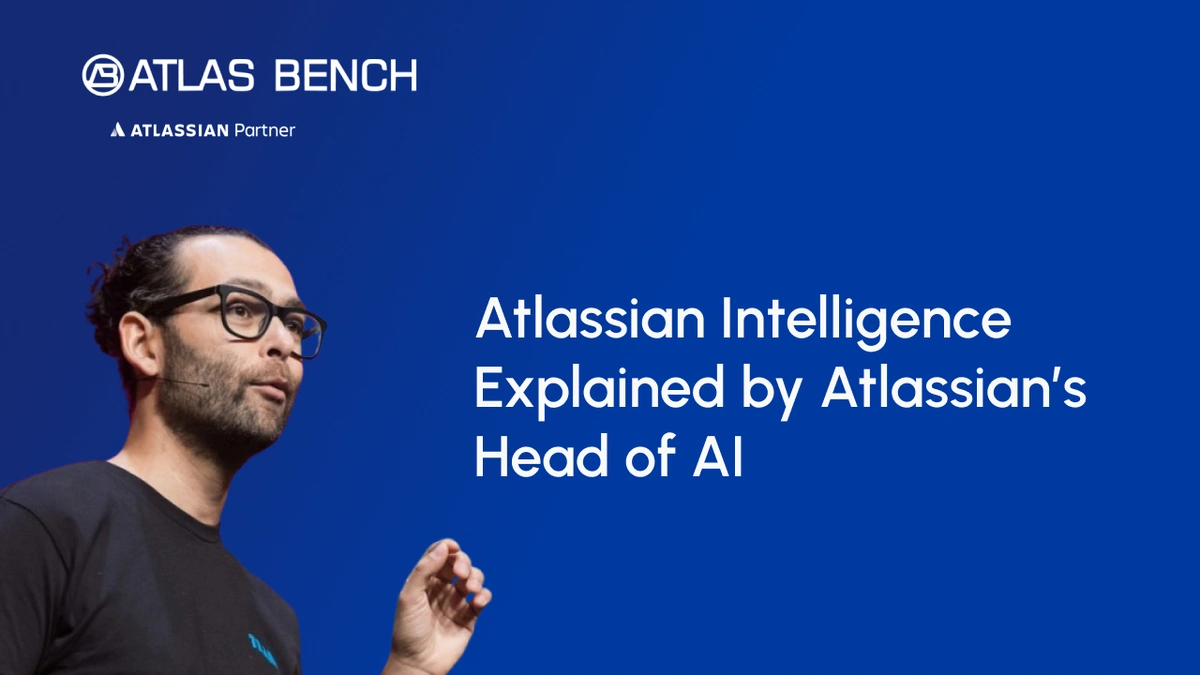 ATLAS BENCH

ATLASSIAN Partner

Atlassian Intelligence Explained by Atlassian's Head of AI